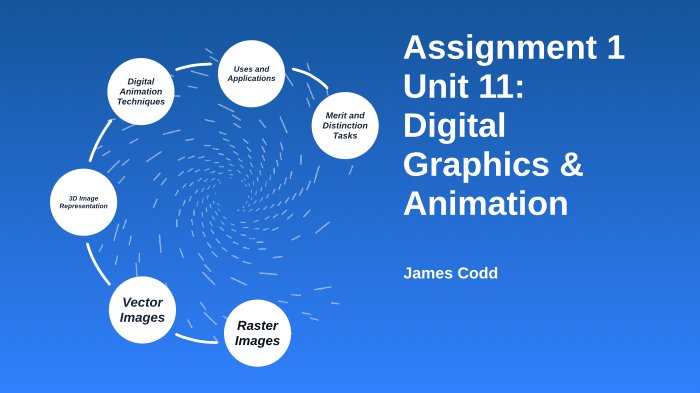 Assignment 1
Unit 11:
Digital
Graphics &
Animation

James Codd

Uses and Applications

Merit and Distinction Tasks

Raster Images

Vector Images

3D Image Representation

Digital Animation Techniques